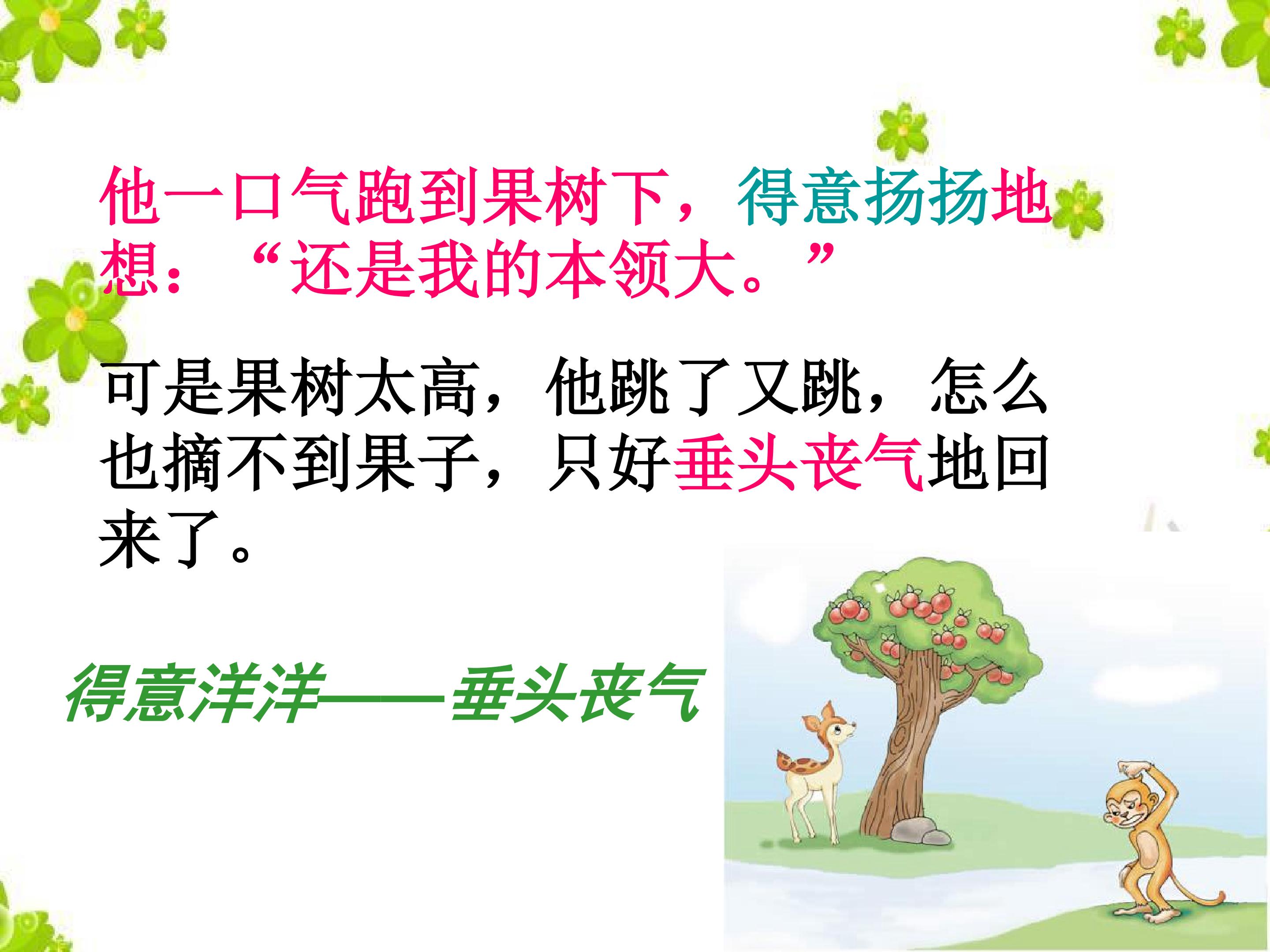 他一口气跑到果树下，得意扬扬地想：“还是我的本领大。”

可是果树太高，他跳了又跳，怎么也摘不到果子，只好垂头丧气地回来了。

得意洋洋——垂头丧气